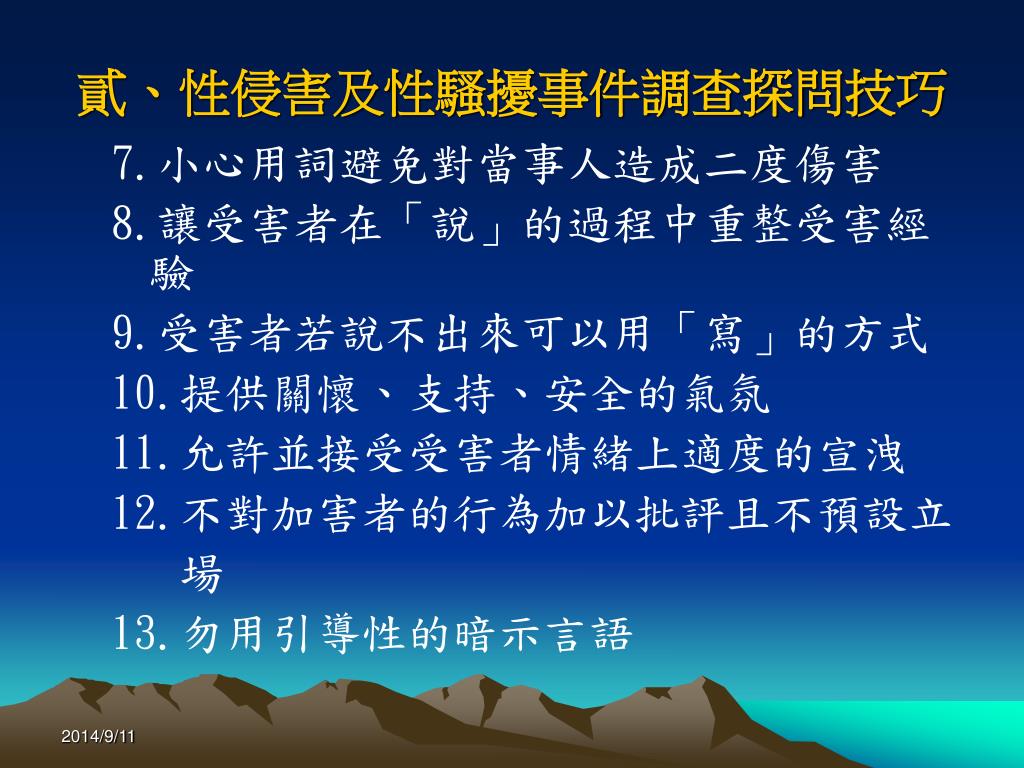 貳、性侵害及性騷擾事件調查探問技巧

7. 小心用詞避免對當事人造成二度傷害
8. 讓受害者在「說」的過程中重整受害經驗
9. 受害者若說不出來可以用「寫」的方式
10. 提供關懷、支持、安全的氣氛
11. 允許並接受受害者情緒上適度的宣洩
12. 不對加害者的行為加以批評且不預設立場
13. 勿用引導性的暗示言語

2014/9/11